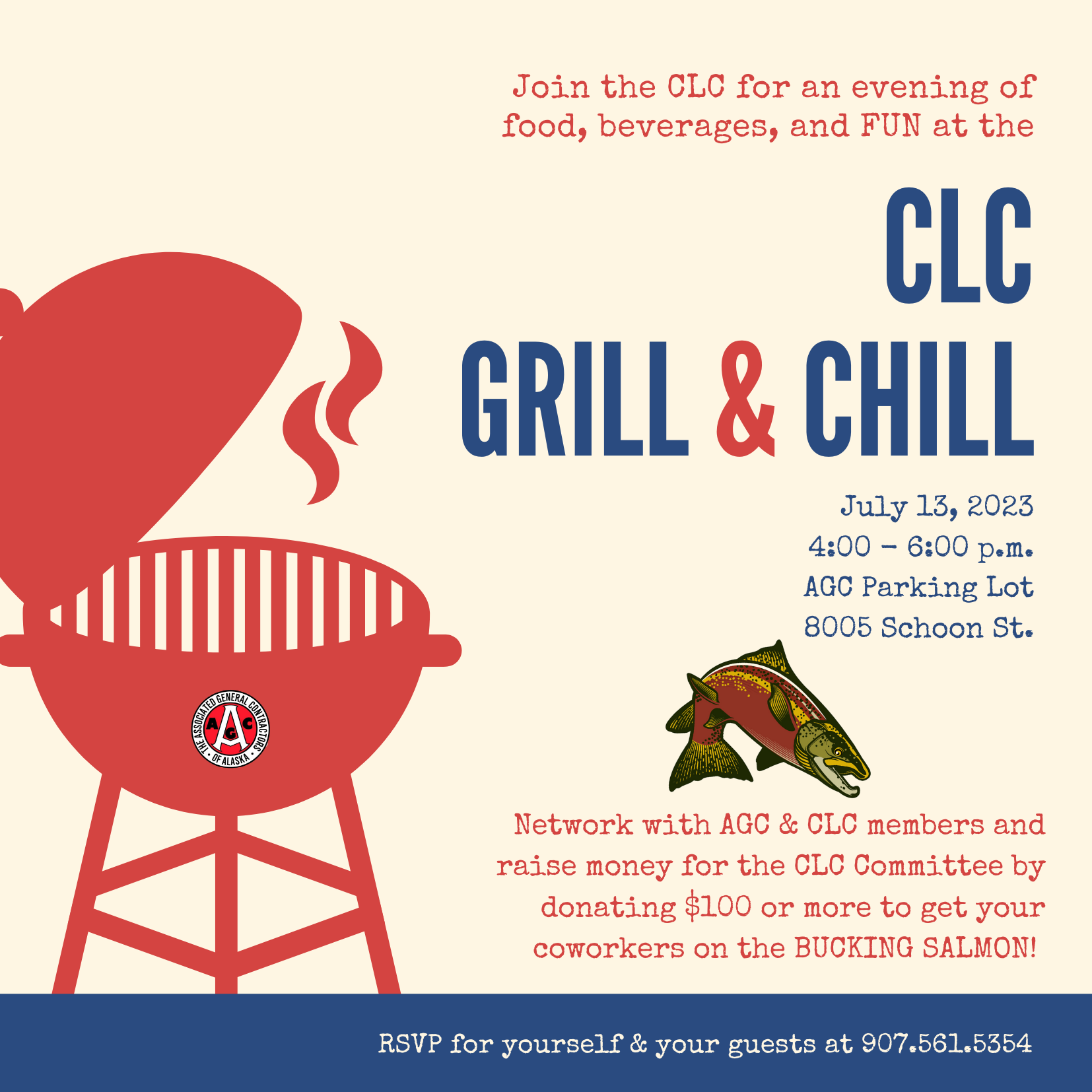 Join the CLC for an evening of food, beverages, and FUN at the

CLC
GRILL & CHILL

July 13, 2023
4:00 - 6:00 p.m.
AGC Parking Lot
8005 Schoon St.

THE ASSOCIATED GENERAL CONTRACTORS OF ALASKA
AGC

Network with AGC & CLC members and raise money for the CLC Committee by donating $100 or more to get your coworkers on the BUCKING SALMON!

RSVP for yourself & your guests at 907.561.5354